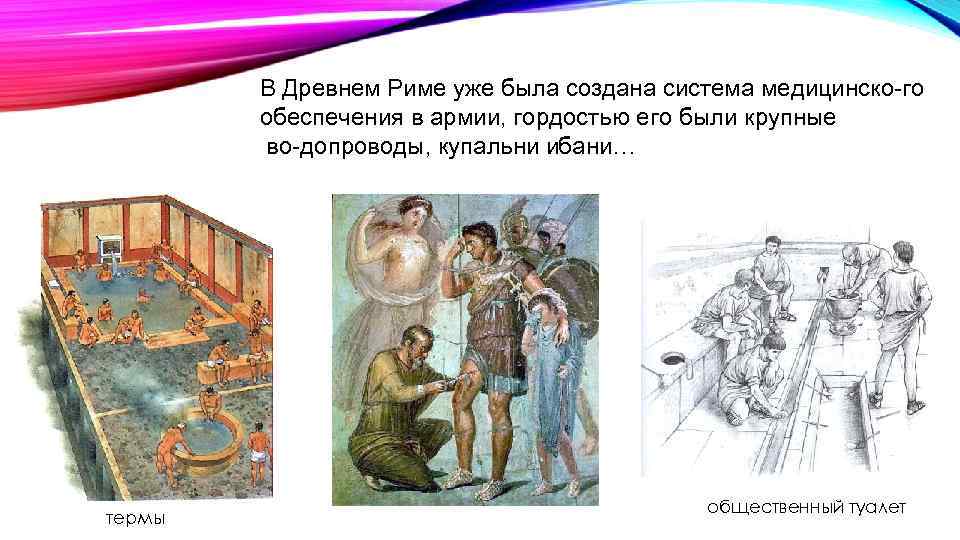 В Древнем Риме уже была создана система медицинско-го обеспечения в армии, гордостью его были крупные во-допроводы, купальни ибани…

термы

общественный туалет